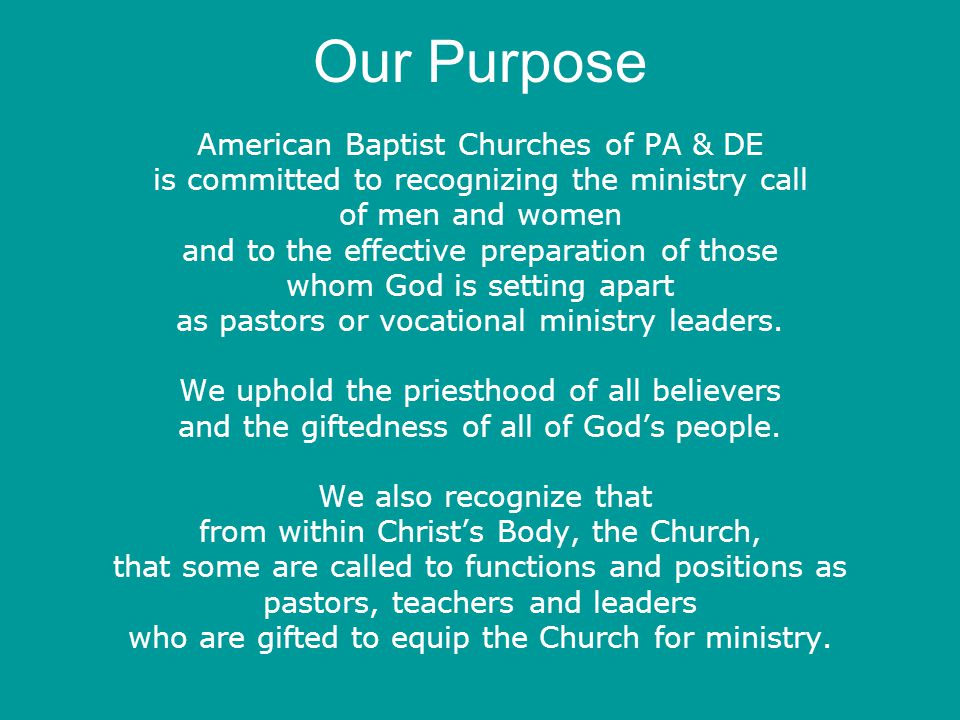 Our Purpose

American Baptist Churches of PA & DE is committed to recognizing the ministry call of men and women and to the effective preparation of those whom God is setting apart as pastors or vocational ministry leaders.

We uphold the priesthood of all believers and the giftedness of all of God’s people.

We also recognize that from within Christ’s Body, the Church, that some are called to functions and positions as pastors, teachers and leaders who are gifted to equip the Church for ministry.